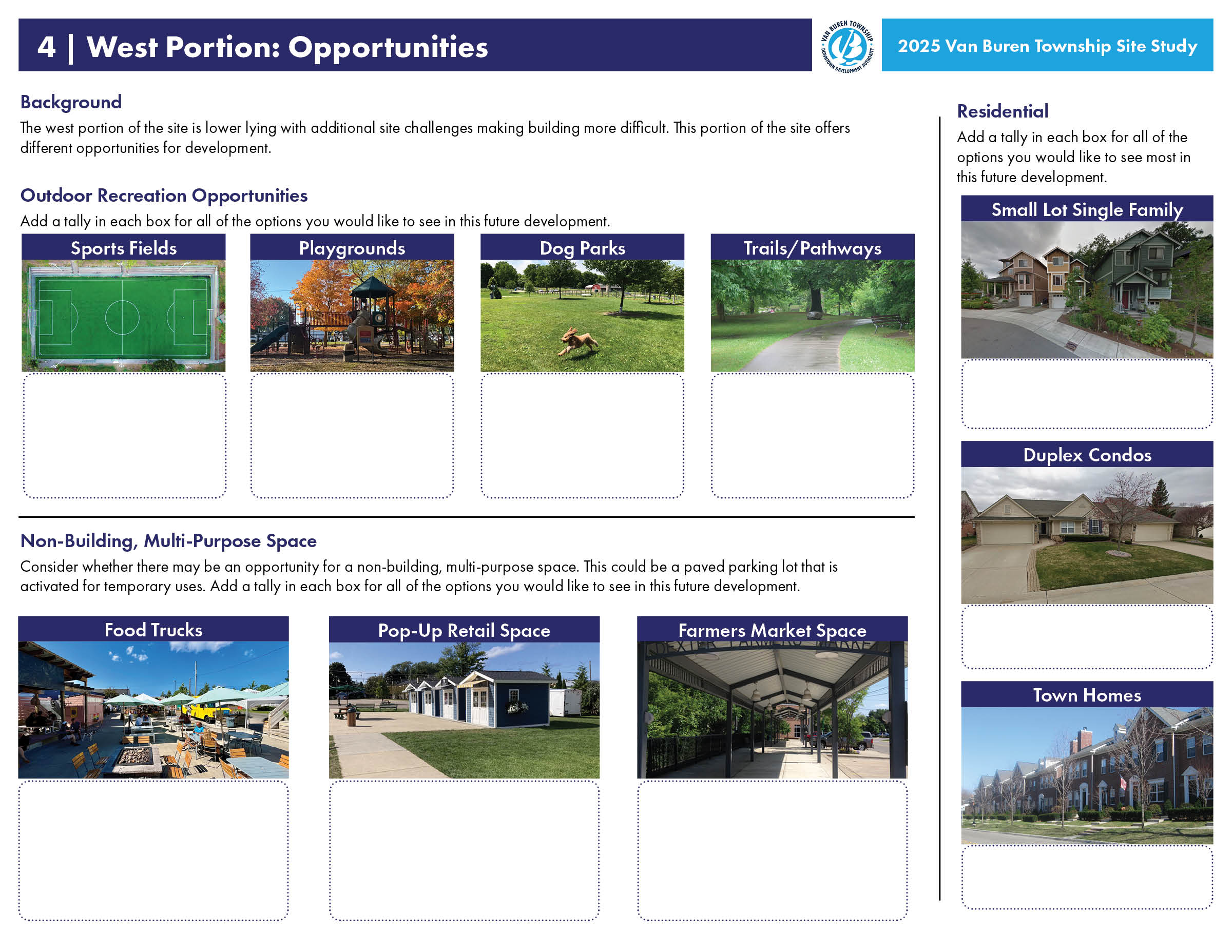 4 | West Portion: Opportunities

VAN BUREN TOWNSHIP DOWNTOWN DEVELOPMENT AUTHORITY

2025 Van Buren Township Site Study

Background

The west portion of the site is lower lying with additional site challenges making building more difficult. This portion of the site offers different opportunities for development.

Outdoor Recreation Opportunities

Add a tally in each box for all of the options you would like to see in this future development.

Sports Fields

Playgrounds

Dog Parks

Trails/Pathways

Non-Building, Multi-Purpose Space

Consider whether there may be an opportunity for a non-building, multi-purpose space. This could be a paved parking lot that is activated for temporary uses. Add a tally in each box for all of the options you would like to see in this future development.

Food Trucks

Pop-Up Retail Space

Farmers Market Space

DEXTER FARMERS MARKET

Residential

Add a tally in each box for all of the options you would like to see most in this future development.

Small Lot Single Family

Duplex Condos

Town Homes